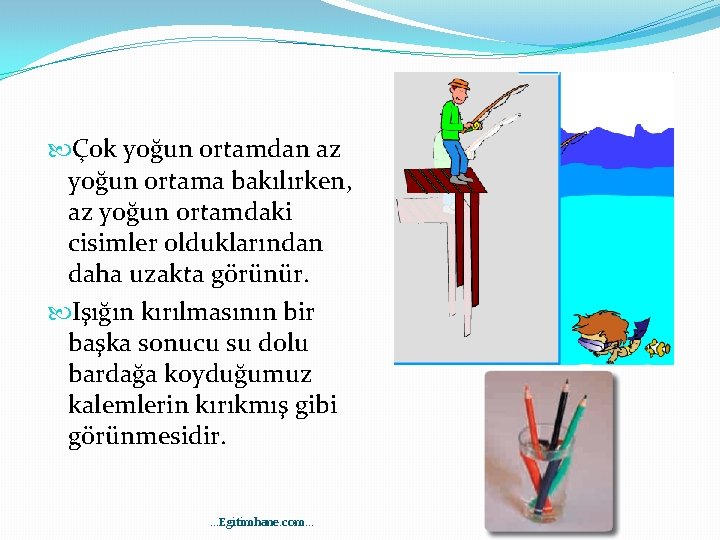 Çok yoğun ortamdan az yoğun ortama bakılırken, az yoğun ortamdaki cisimler olduklarından daha uzakta görünür.

Işığın kırılmasının bir başka sonucu su dolu bardağa koyduğumuz kalemlerin kırıkmış gibi görünmesidir.

...Egitimhane.com...